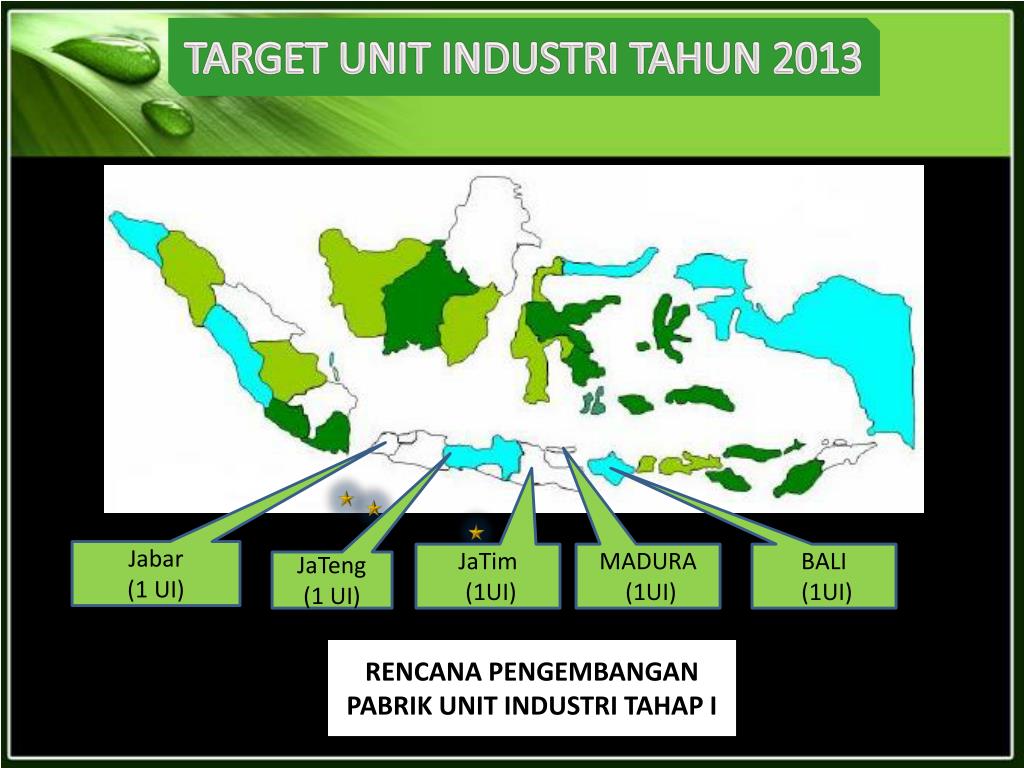 TARGET UNIT INDUSTRI TAHUN 2013

Jabar
(1 UI)

JaTeng
(1 UI)

JaTim
(1UI)

MADURA
(1UI)

BALI
(1UI)

RENCANA PENGEMBANGAN PABRIK UNIT INDUSTRI TAHAP I